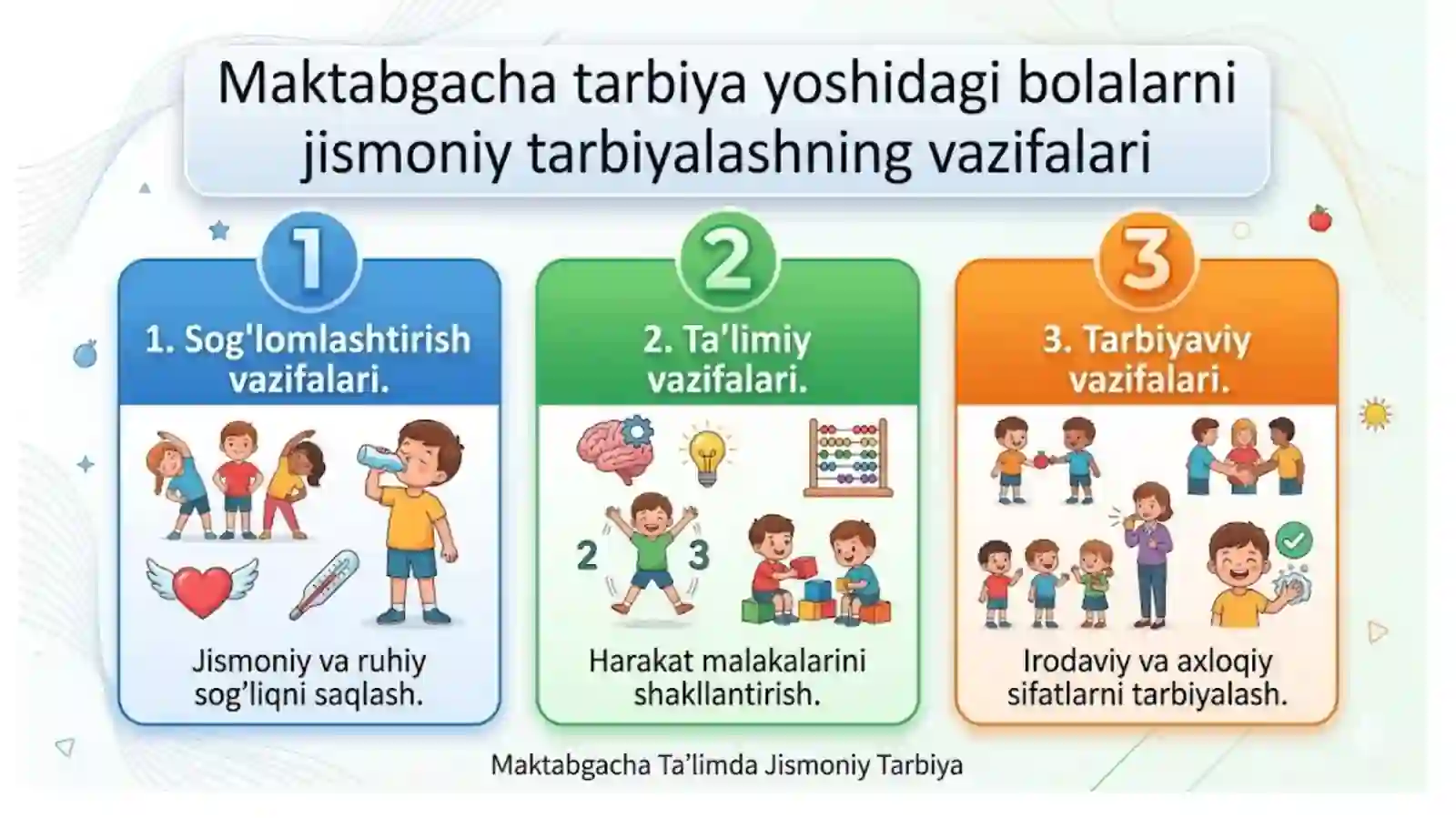 Maktabgacha tarbiya yoshidagi bolalarni jismoniy tarbiyalashning vazifalari

1

1. Sog'lomlashtirish vazifalari.

Jismoniy va ruhiy sog'liqni saqlash.

2

2. Ta'limiy vazifalari.

2 3

Harakat malakalarini shakllantirish.

3

3. Tarbiyaviy vazifalari.

Irodaviy va axloqiy sifatlarni tarbiyalash.

Maktabgacha Ta'limda Jismoniy Tarbiya